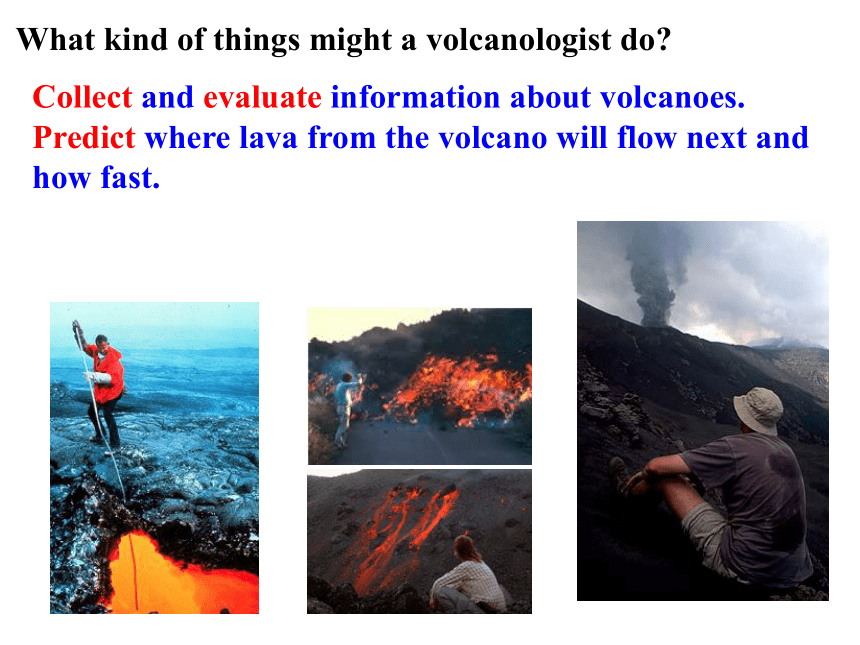 What kind of things might a volcanologist do?

Collect and evaluate information about volcanoes.
Predict where lava from the volcano will flow next and how fast.